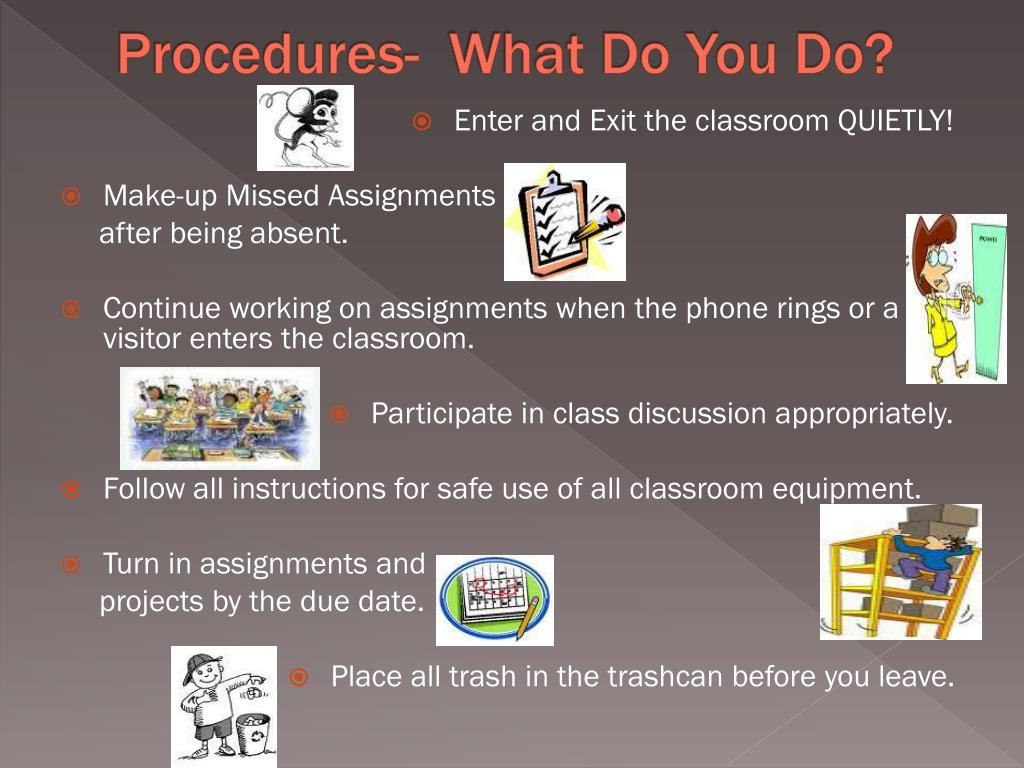 Procedures- What Do You Do?

Enter and Exit the classroom QUIETLY!

Make-up Missed Assignments after being absent.

Continue working on assignments when the phone rings or a visitor enters the classroom.

Participate in class discussion appropriately.

Follow all instructions for safe use of all classroom equipment.

Turn in assignments and projects by the due date.

Place all trash in the trashcan before you leave.